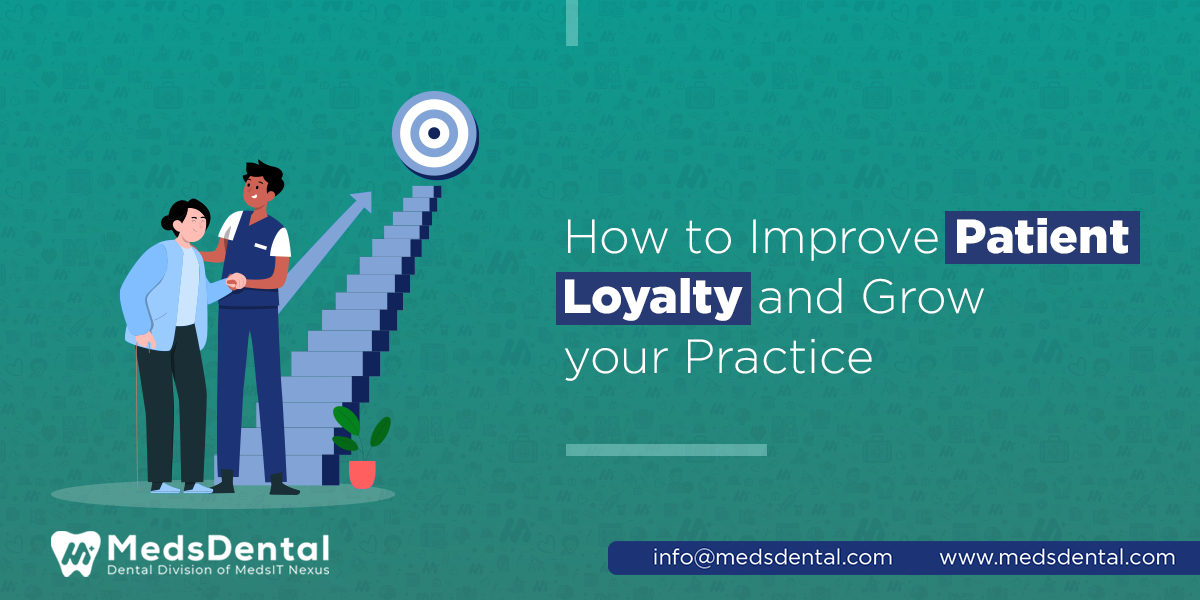 How to Improve Patient Loyalty and Grow your Practice

MedsDental
Dental Division of MedsIT Nexus

info@medsdental.com www.medsdental.com